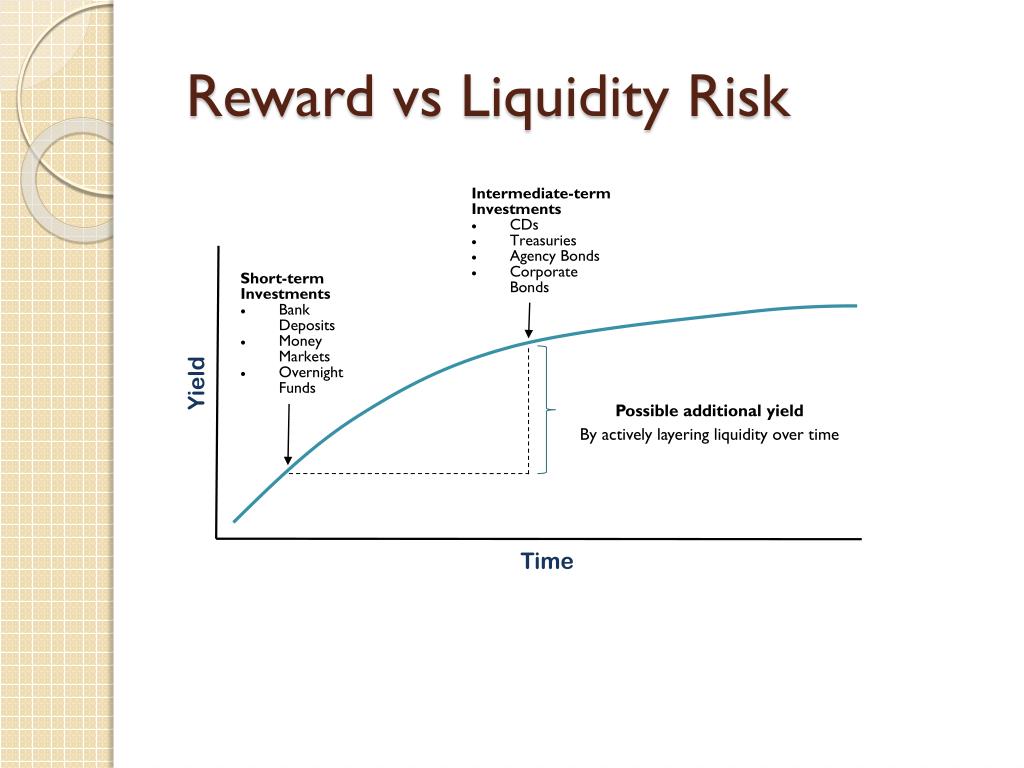 Reward vs Liquidity Risk

Intermediate-term Investments
• CDs
• Treasuries
• Agency Bonds
• Corporate Bonds

Short-term Investments
• Bank Deposits
• Money Markets
• Overnight Funds

Yield

Possible additional yield
By actively layering liquidity over time

Time